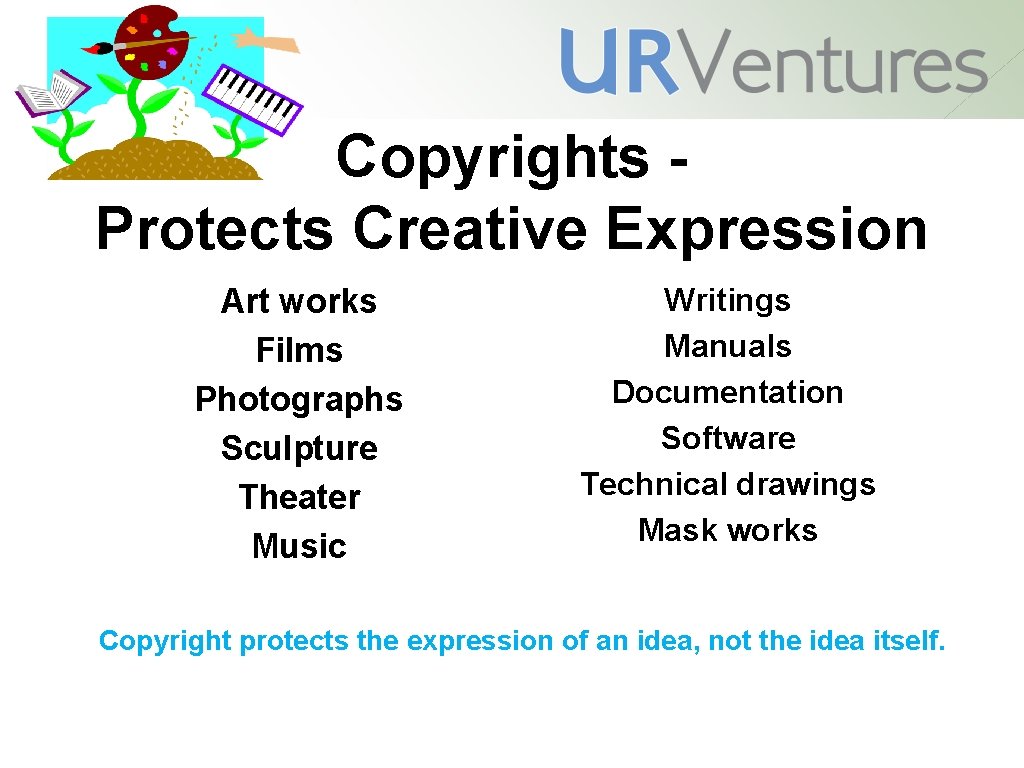 URVentures

Copyrights - Protects Creative Expression

Art works
Films
Photographs
Sculpture
Theater
Music

Writings
Manuals
Documentation
Software
Technical drawings
Mask works

Copyright protects the expression of an idea, not the idea itself.